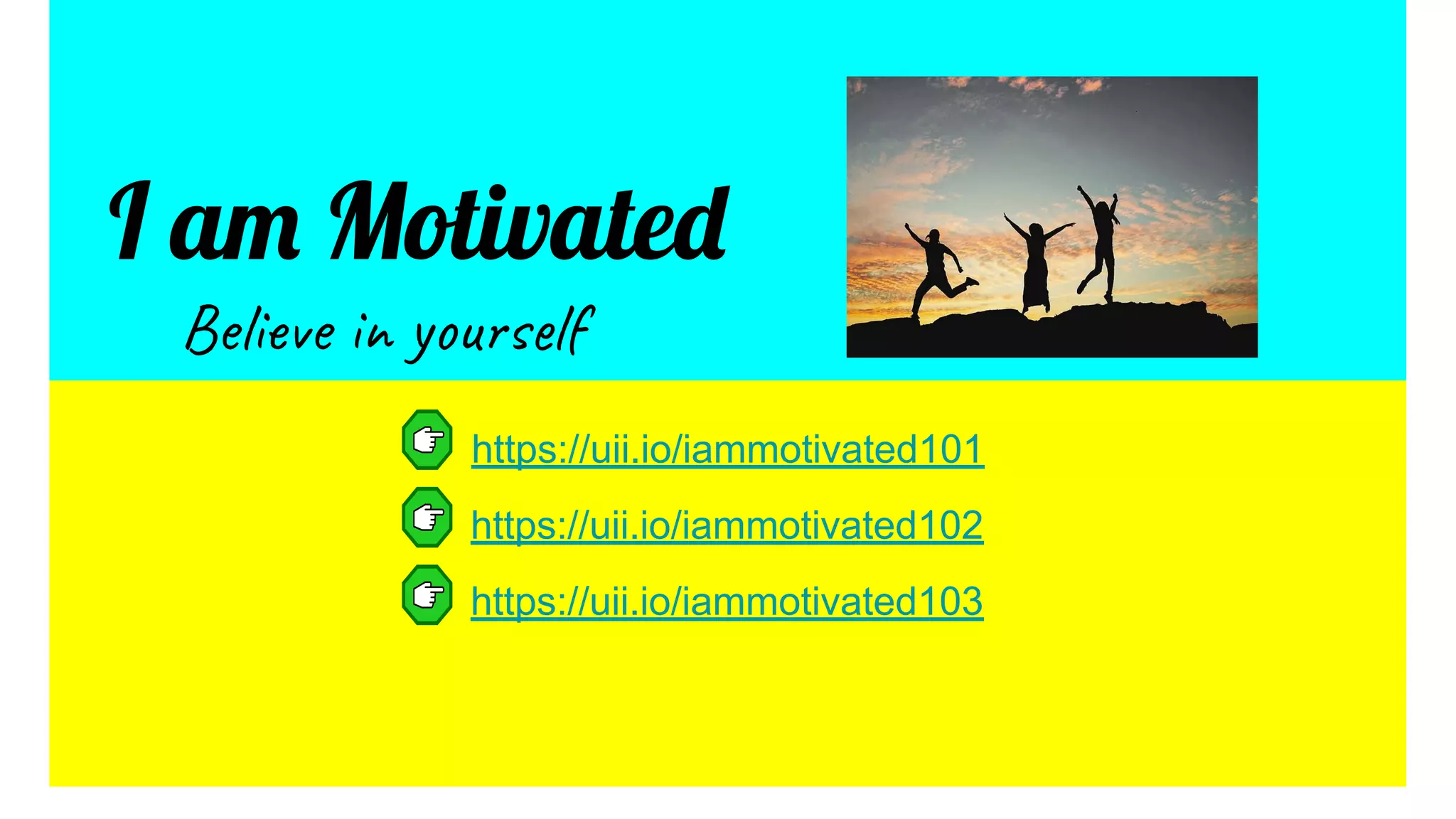 I am Motivated

Believe in yourself

https://uii.io/iammotivated101

https://uii.io/iammotivated102

https://uii.io/iammotivated103